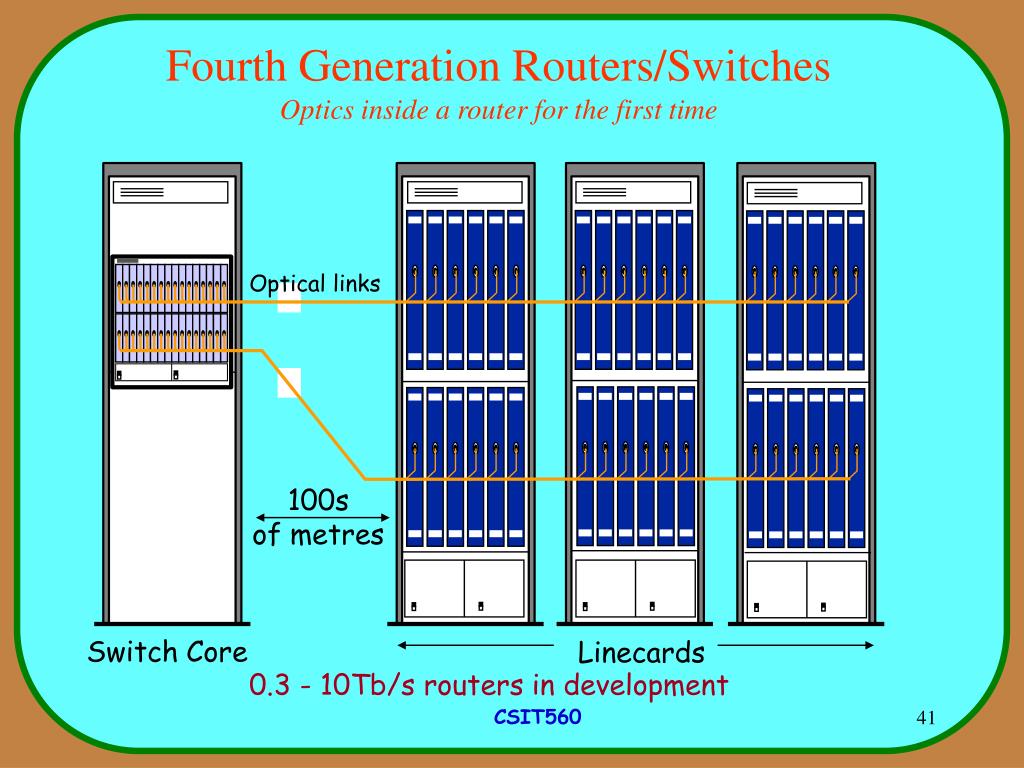 Fourth Generation Routers/Switches
Optics inside a router for the first time

Optical links

100s
of metres

Switch Core

Linecards

0.3 - 10Tb/s routers in development

CSIT560

41